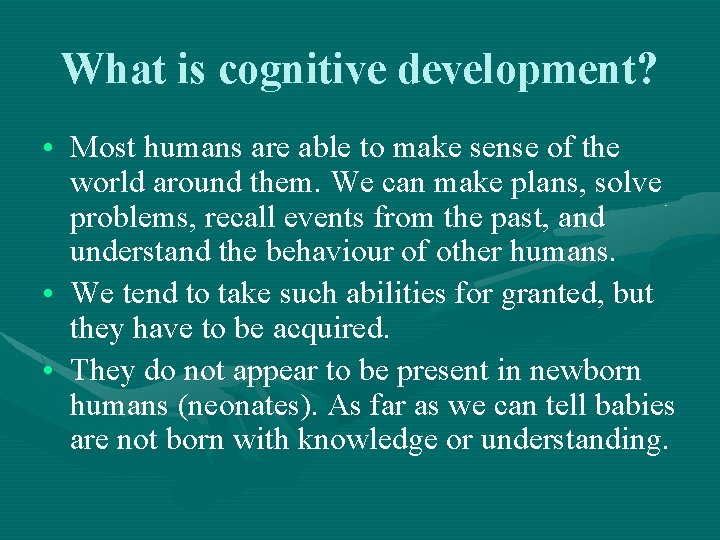 What is cognitive development?

• Most humans are able to make sense of the world around them. We can make plans, solve problems, recall events from the past, and understand the behaviour of other humans.
• We tend to take such abilities for granted, but they have to be acquired.
• They do not appear to be present in newborn humans (neonates). As far as we can tell babies are not born with knowledge or understanding.